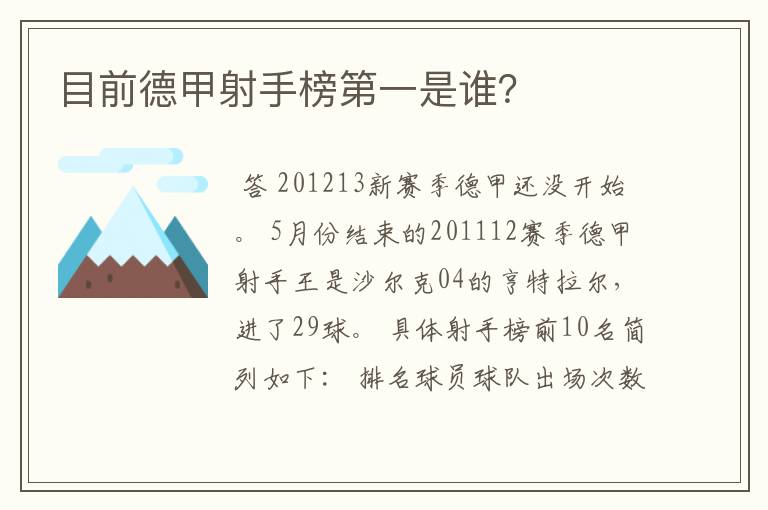 目前德甲射手榜第一是谁?

答 201213新赛季德甲还没开始。 5月份结束的201112赛季德甲射手王是沙尔克04的亨特拉尔，进了29球。 具体射手榜前10名简列如下： 排名球员球队出场次数